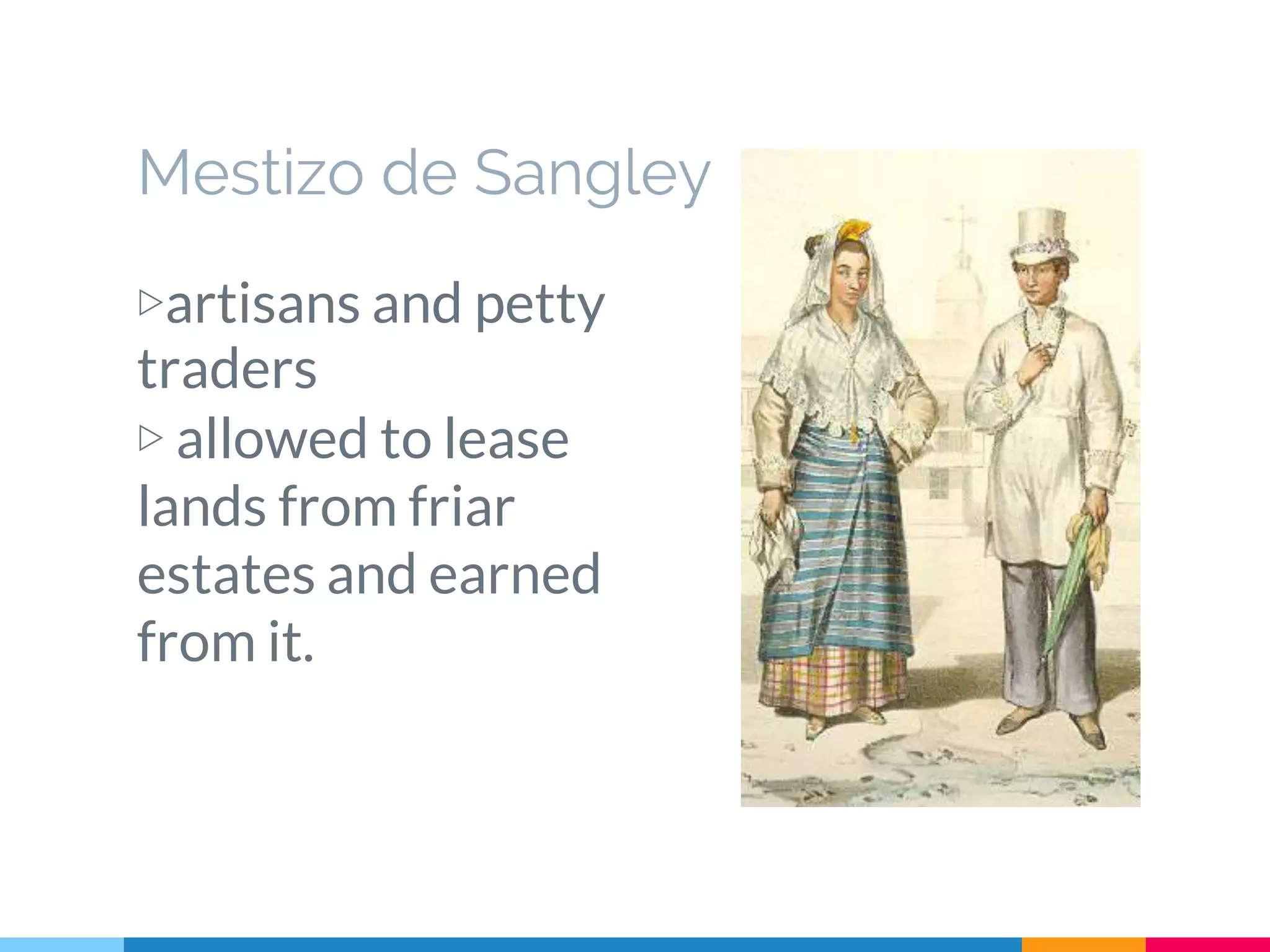 Mestizo de Sangley

▷artisans and petty traders
▷ allowed to lease lands from friar estates and earned from it.